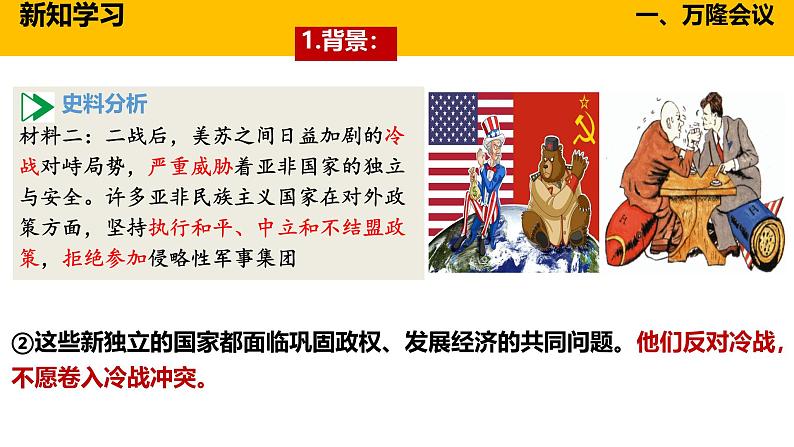 新知学习

一、万隆会议

1.背景：

史料分析

材料二：二战后，美苏之间日益加剧的冷战对峙局势，严重威胁着亚非国家的独立与安全。许多亚非民族主义国家在对外政策方面，坚持执行和平、中立和不结盟政策，拒绝参加侵略性军事集团

②这些新独立的国家都面临巩固政权、发展经济的共同问题。他们反对冷战，不愿卷入冷战冲突。